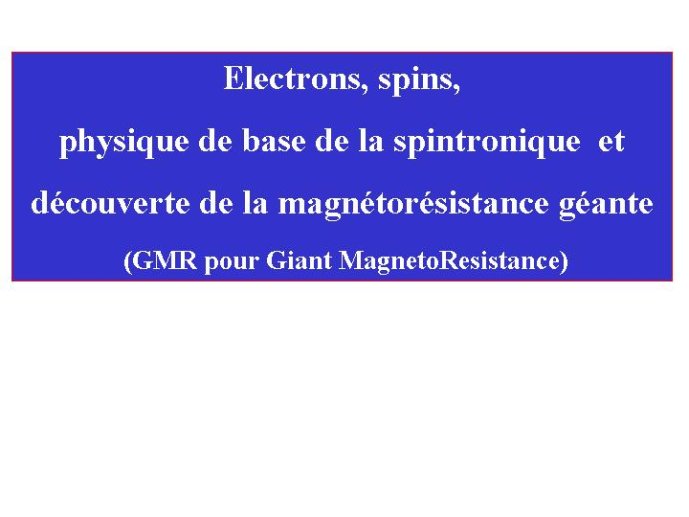 Electrons, spins,

physique de base de la spintronique et

découverte de la magnétorésistance géante

(GMR pour Giant MagnetoResistance)